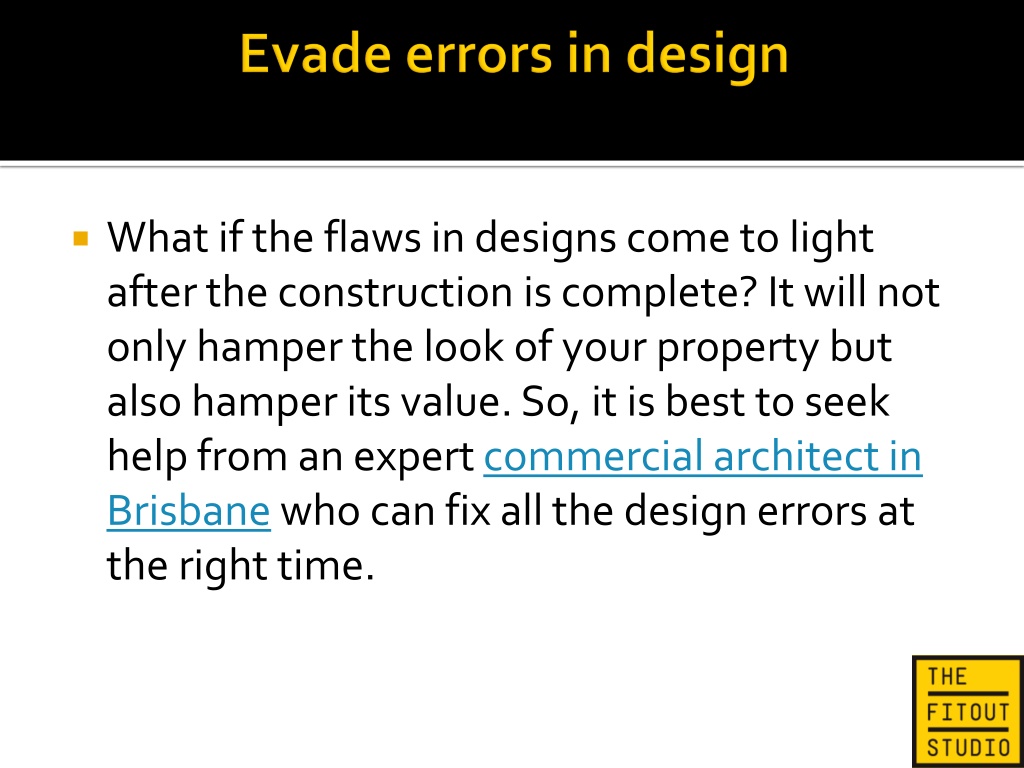 Evade errors in design

What if the flaws in designs come to light after the construction is complete? It will not only hamper the look of your property but also hamper its value. So, it is best to seek help from an expert commercial architect in Brisbane who can fix all the design errors at the right time.

THE
FITOUT
STUDIO